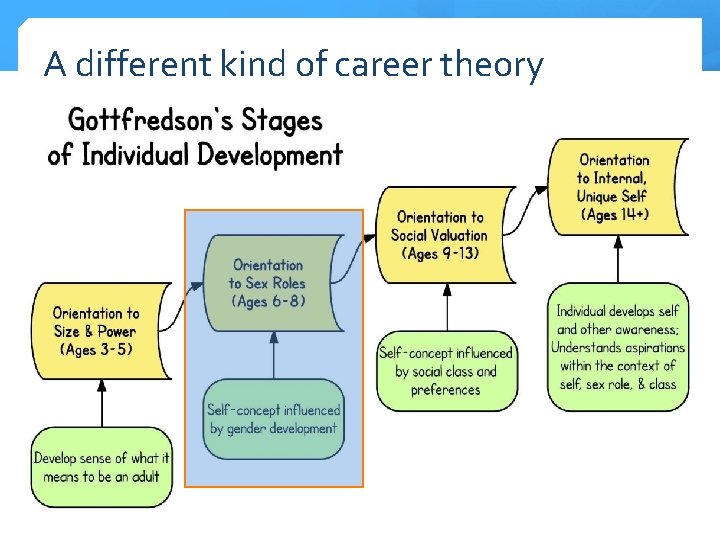 A different kind of career theory

Gottfredson's Stages of Individual Development

Orientation to Size & Power (Ages 3-5)

Develop sense of what it means to be an adult

Orientation to Sex Roles (Ages 6-8)

Self-concept influenced by gender development

Orientation to Social Valuation (Ages 9-13)

Self-concept influenced by social class and preferences

Orientation to Internal, Unique Self (Ages 14+)

Individual develops self and other awareness; Understands aspirations within the context of self, sex role, & class